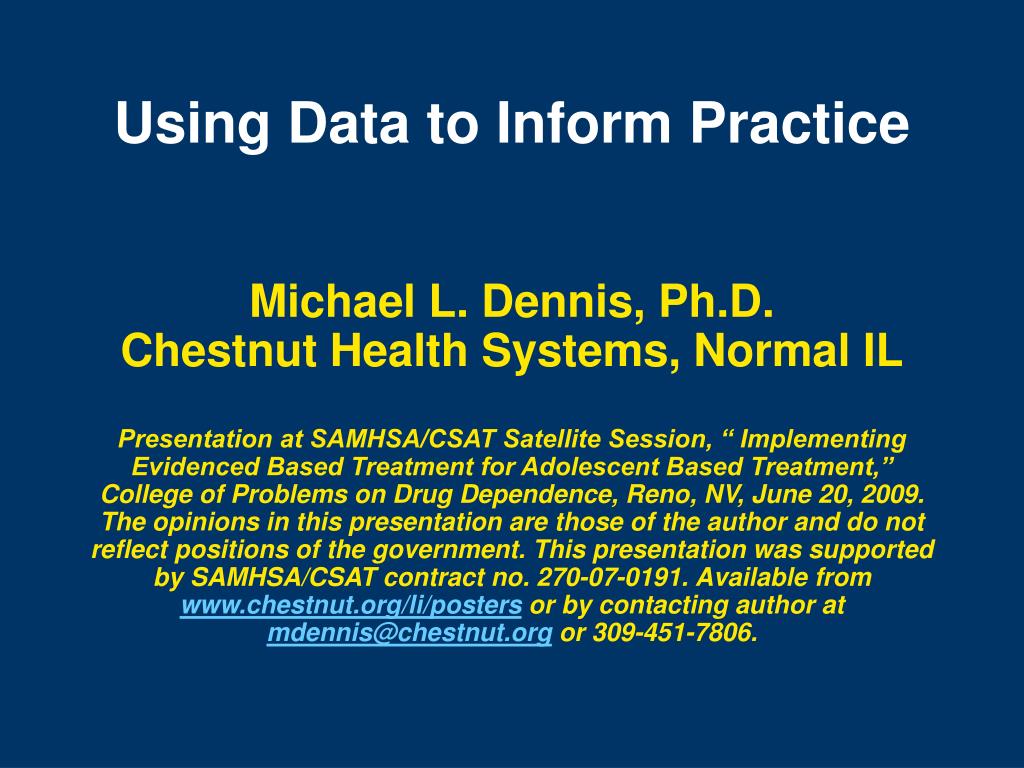 Using Data to Inform Practice

Michael L. Dennis, Ph.D.
Chestnut Health Systems, Normal IL

Presentation at SAMHSA/CSAT Satellite Session, “ Implementing Evidenced Based Treatment for Adolescent Based Treatment,” College of Problems on Drug Dependence, Reno, NV, June 20, 2009. The opinions in this presentation are those of the author and do not reflect positions of the government. This presentation was supported by SAMHSA/CSAT contract no. 270-07-0191. Available from www.chestnut.org/li/posters or by contacting author at mdennis@chestnut.org or 309-451-7806.